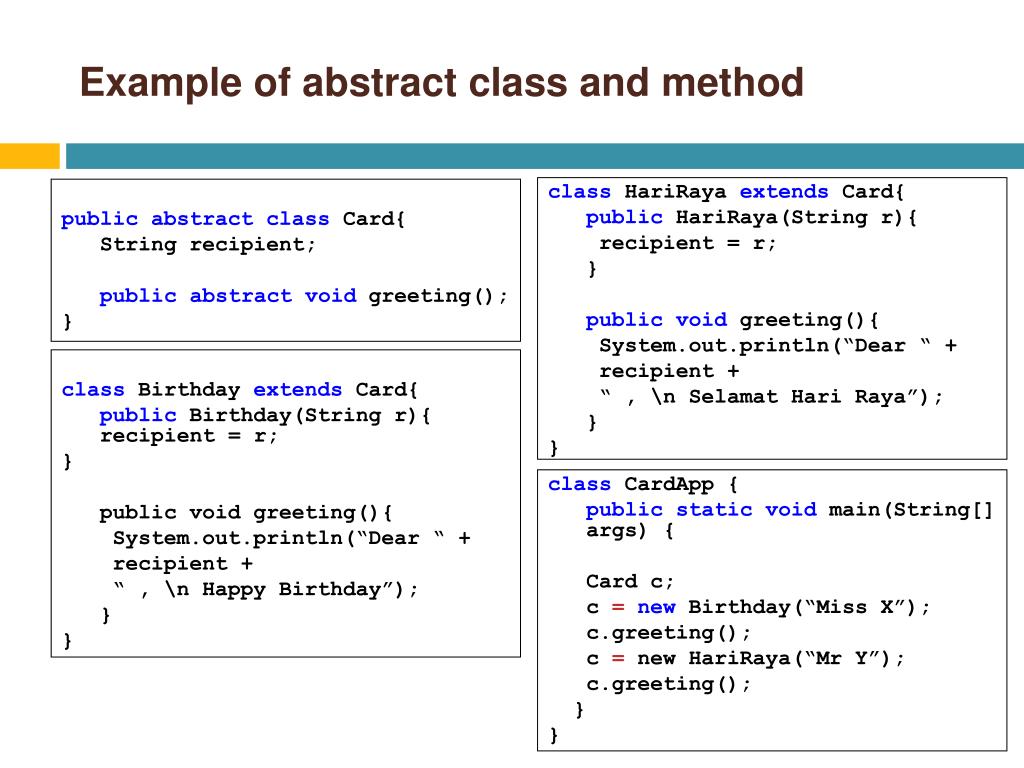 Example of abstract class and method

public abstract class Card{
String recipient;

public abstract void greeting();
}

class Birthday extends Card{
public Birthday(String r){
recipient = r;
}

public void greeting(){
System.out.println(“Dear “ +
recipient +
“ , \n Happy Birthday”);
}
}

class HariRaya extends Card{
public HariRaya(String r){
recipient = r;
}

public void greeting(){
System.out.println(“Dear “ +
recipient +
“ , \n Selamat Hari Raya”);
}
}

class CardApp {
public static void main(String[] args) {

Card c;
c = new Birthday(“Miss X”);
c.greeting();
c = new HariRaya(“Mr Y”);
c.greeting();
}
}